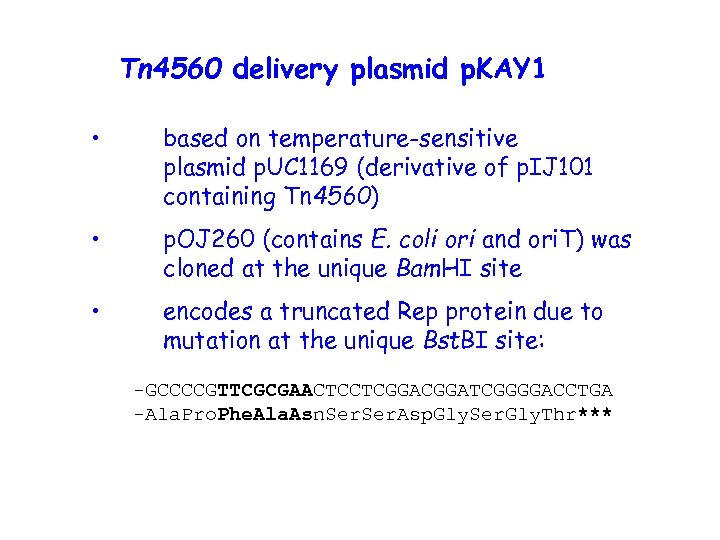 Tn4560 delivery plasmid pKAY1

• based on temperature-sensitive plasmid pUC1169 (derivative of pIJ101 containing Tn4560)

• pOJ260 (contains E. coli ori and oriT) was cloned at the unique BamHI site

• encodes a truncated Rep protein due to mutation at the unique BstBI site:

-GCCCCGTTCGCGAACTCCTCGGACGGATCGGGGACCTGA
-AlaProPheAlaAsnSerSerAspGlySerGlyThr***